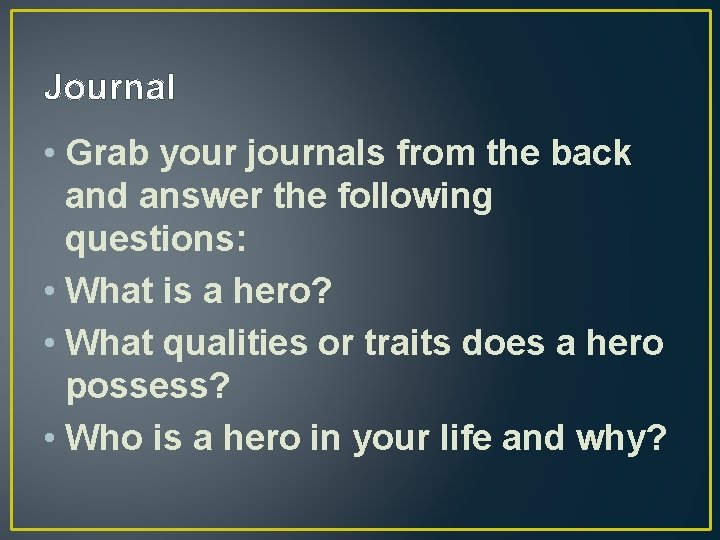 Journal

• Grab your journals from the back and answer the following questions:
• What is a hero?
• What qualities or traits does a hero possess?
• Who is a hero in your life and why?